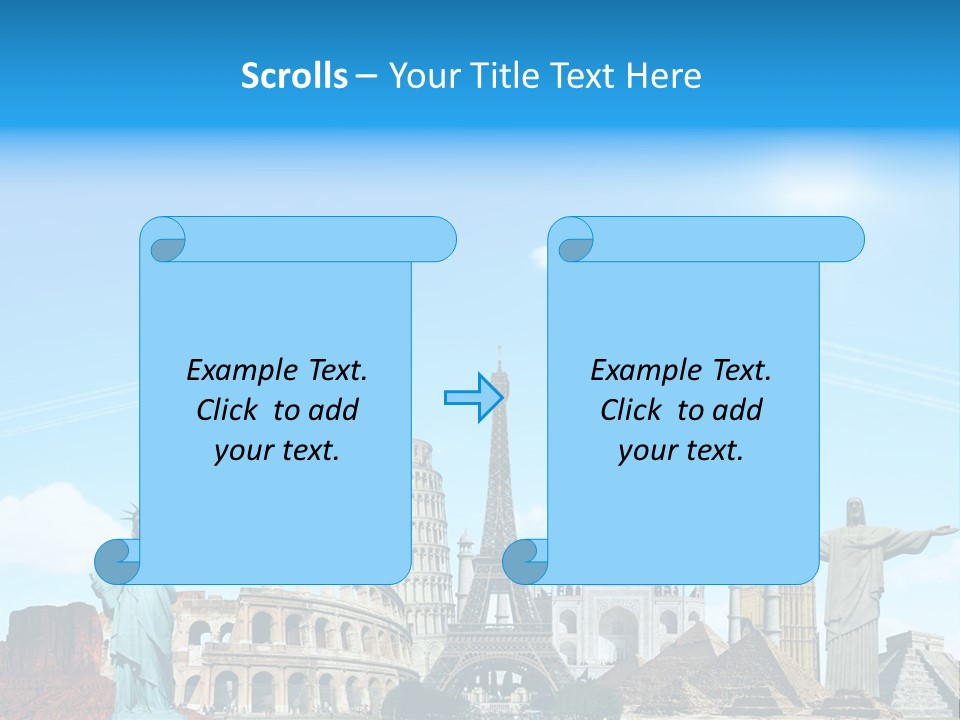 Scrolls – Your Title Text Here

Example Text. Click to add your text.

Example Text. Click to add your text.